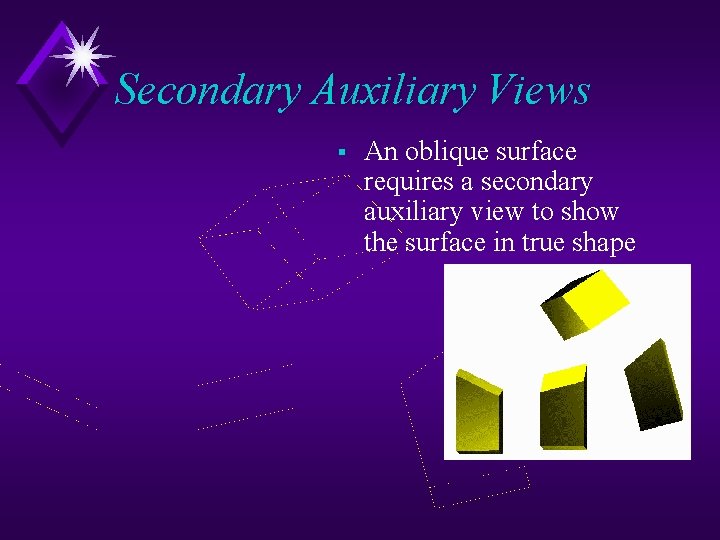 Secondary Auxiliary Views

▪ An oblique surface requires a secondary auxiliary view to show the surface in true shape